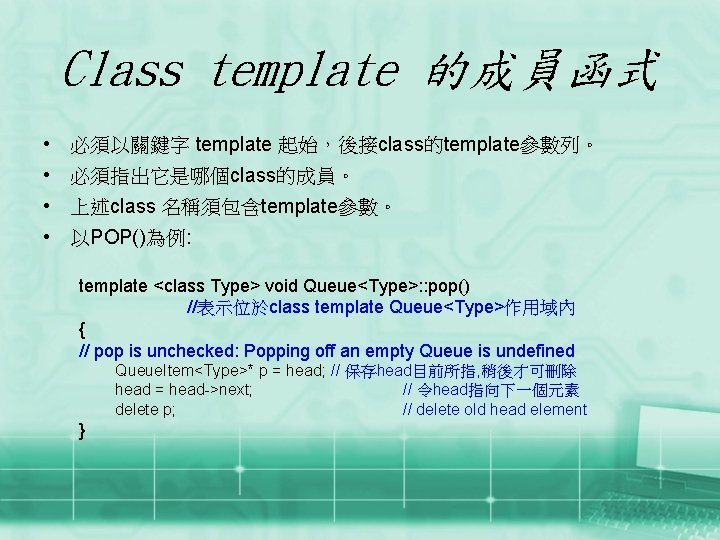 Class template 的成員函式

• 必須以關鍵字 template 起始，後接class的template參數列。
• 必須指出它是哪個class的成員。
• 上述class 名稱須包含template參數。
• 以POP()為例:

template <class Type> void Queue<Type>::pop()
//表示位於class template Queue<Type>作用域內
{
// pop is unchecked: Popping off an empty Queue is undefined
QueueItem<Type>* p = head; // 保存head目前所指,稍後才可刪除
head = head->next; // 令head指向下一個元素
delete p; // delete old head element
}